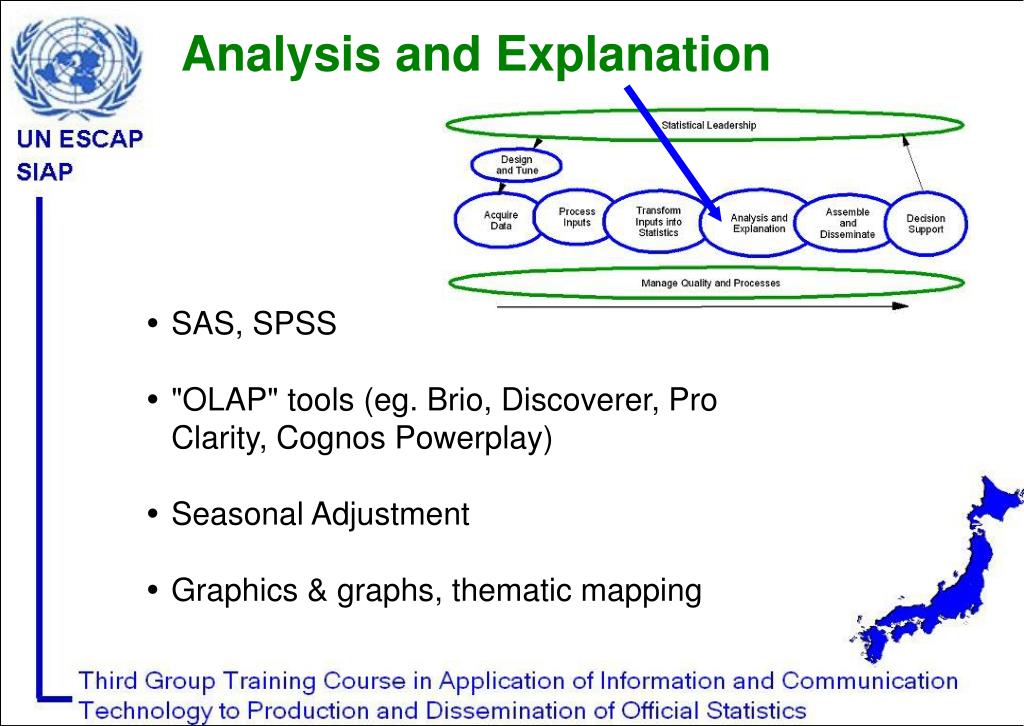 UN ESCAP
SIAP

Analysis and Explanation

Statistical Leadership

Design and Tune

Acquire Data

Process Inputs

Transform Inputs into Statistics

Analysis and Explanation

Assemble and Disseminate

Decision Support

Manage Quality and Processes

• SAS, SPSS

• "OLAP" tools (eg. Brio, Discoverer, Pro Clarity, Cognos Powerplay)

• Seasonal Adjustment

• Graphics & graphs, thematic mapping

Third Group Training Course in Application of Information and Communication Technology to Production and Dissemination of Official Statistics